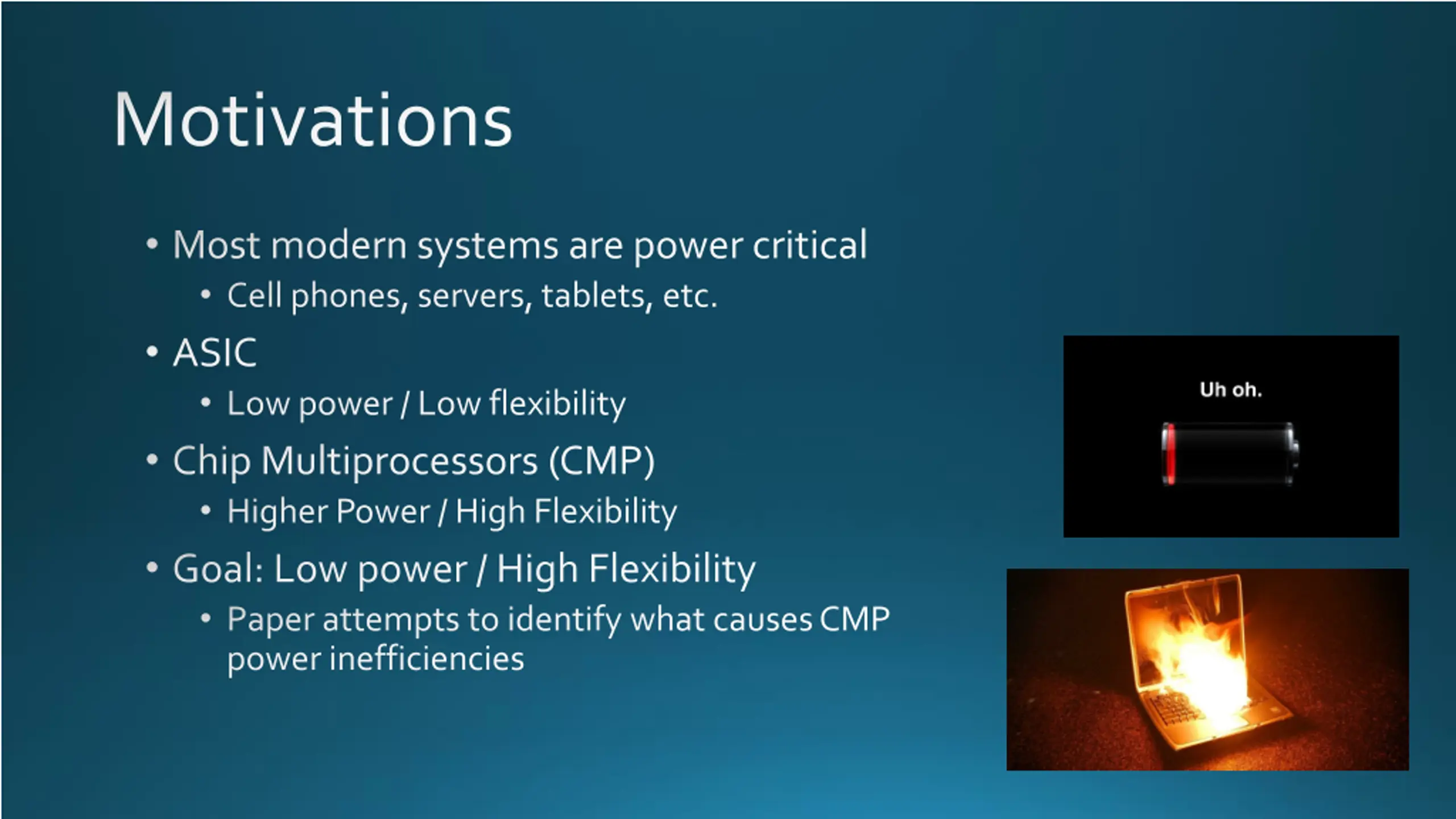 Motivations

• Most modern systems are power critical
  • Cell phones, servers, tablets, etc.
• ASIC
  • Low power / Low flexibility
• Chip Multiprocessors (CMP)
  • Higher Power / High Flexibility
• Goal: Low power / High Flexibility
  • Paper attempts to identify what causes CMP power inefficiencies

Uh oh.